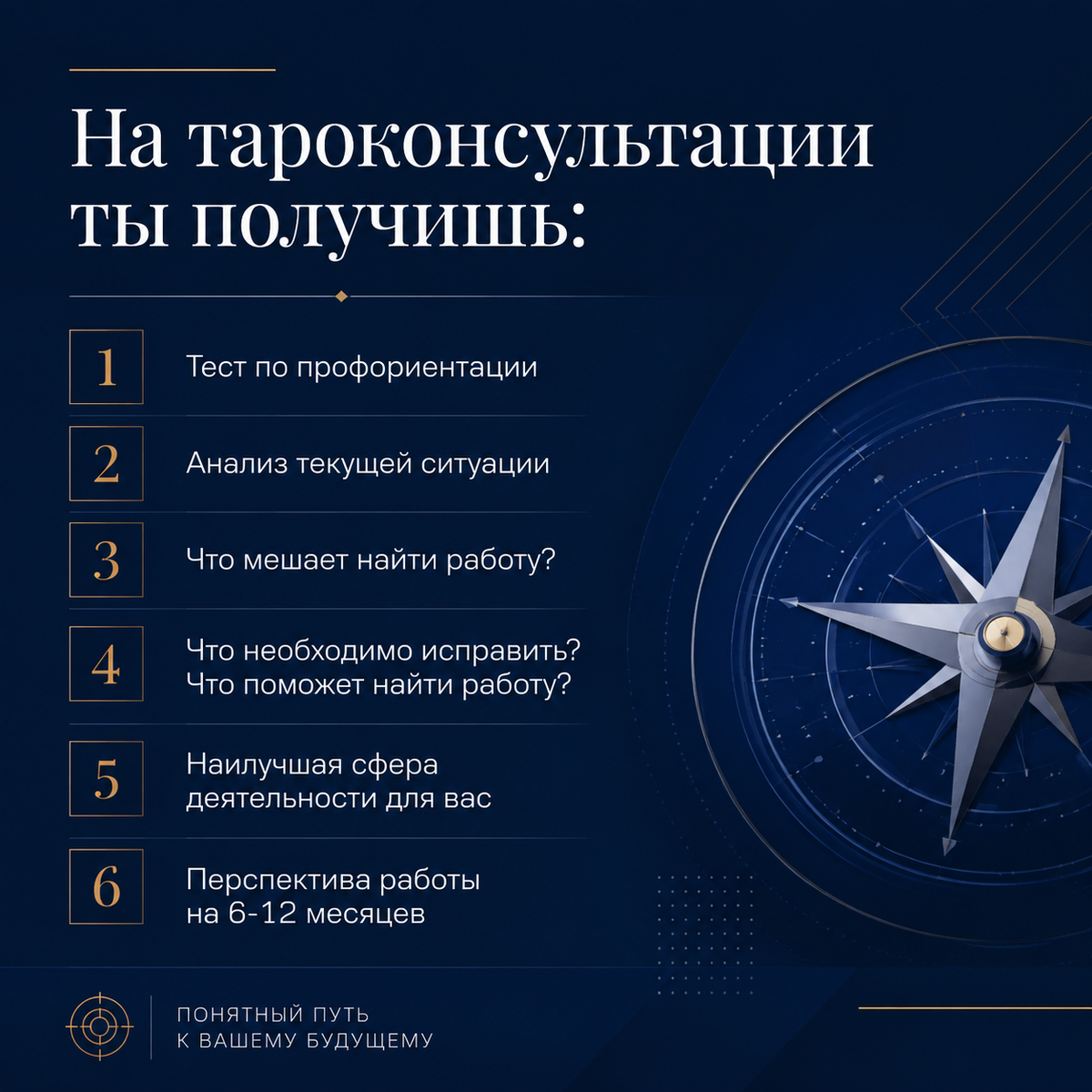 На тароконсультации ты получишь:

1 Тест по профориентации

2 Анализ текущей ситуации

3 Что мешает найти работу?

4 Что необходимо исправить? Что поможет найти работу?

5 Наилучшая сфера деятельности для вас

6 Перспектива работы на 6-12 месяцев

ПОНЯТНЫЙ ПУТЬ
К ВАШЕМУ БУДУЩЕМУ